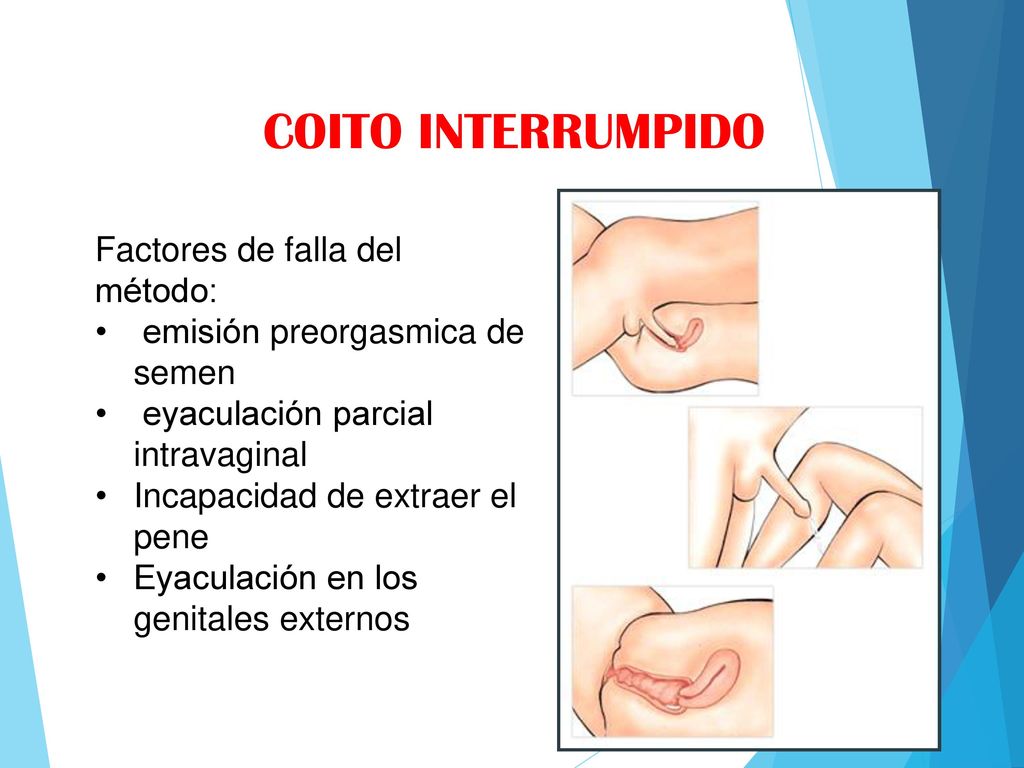 COITO INTERRUMPIDO

Factores de falla del método:
• emisión preorgasmica de semen
• eyaculación parcial intravaginal
• Incapacidad de extraer el pene
• Eyaculación en los genitales externos